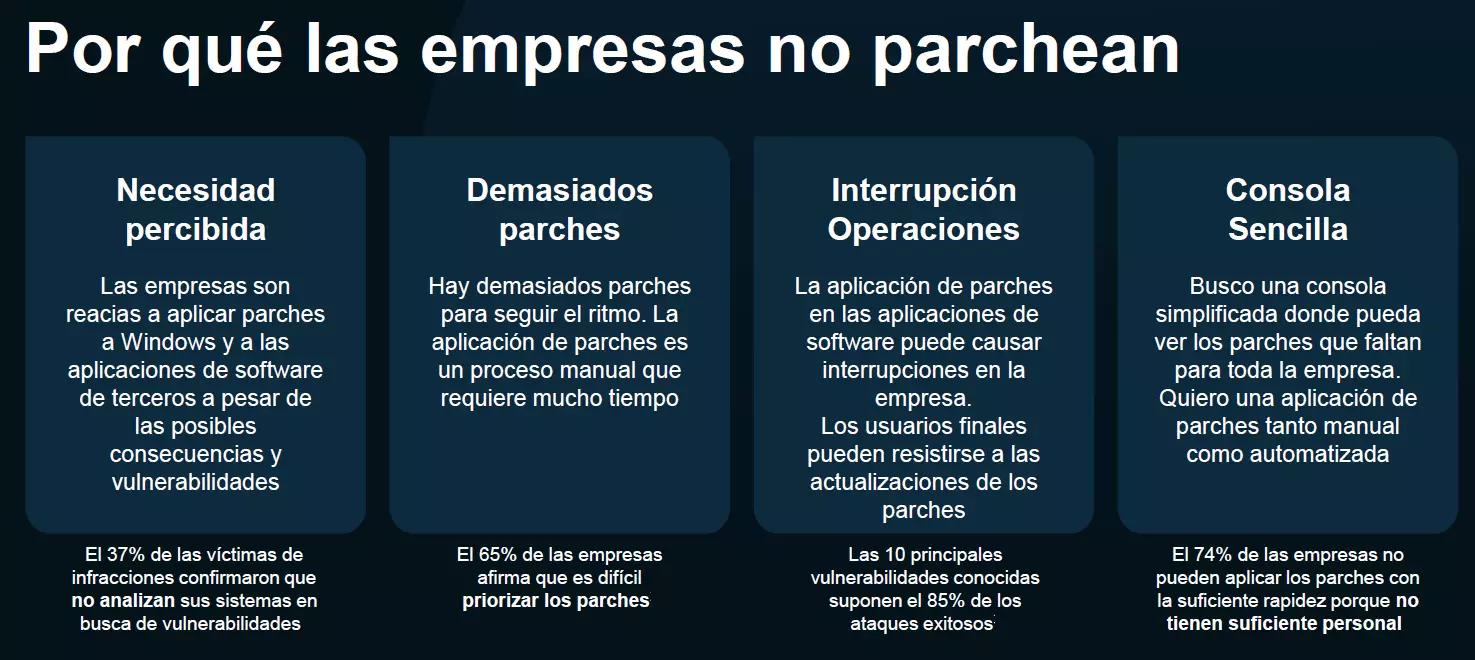 Por qué las empresas no parchean

Necesidad percibida

Las empresas son reacias a aplicar parches a Windows y a las aplicaciones de software de terceros a pesar de las posibles consecuencias y vulnerabilidades

El 37% de las víctimas de infracciones confirmaron que no analizan sus sistemas en busca de vulnerabilidades

Demasiados parches

Hay demasiados parches para seguir el ritmo. La aplicación de parches es un proceso manual que requiere mucho tiempo

El 65% de las empresas afirma que es difícil priorizar los parches

Interrupción Operaciones

La aplicación de parches en las aplicaciones de software puede causar interrupciones en la empresa.
Los usuarios finales pueden resistirse a las actualizaciones de los parches

Las 10 principales vulnerabilidades conocidas suponen el 85% de los ataques exitosos

Consola Sencilla

Busco una consola simplificada donde pueda ver los parches que faltan para toda la empresa. Quiero una aplicación de parches tanto manual como automatizada

El 74% de las empresas no pueden aplicar los parches con la suficiente rapidez porque no tienen suficiente personal